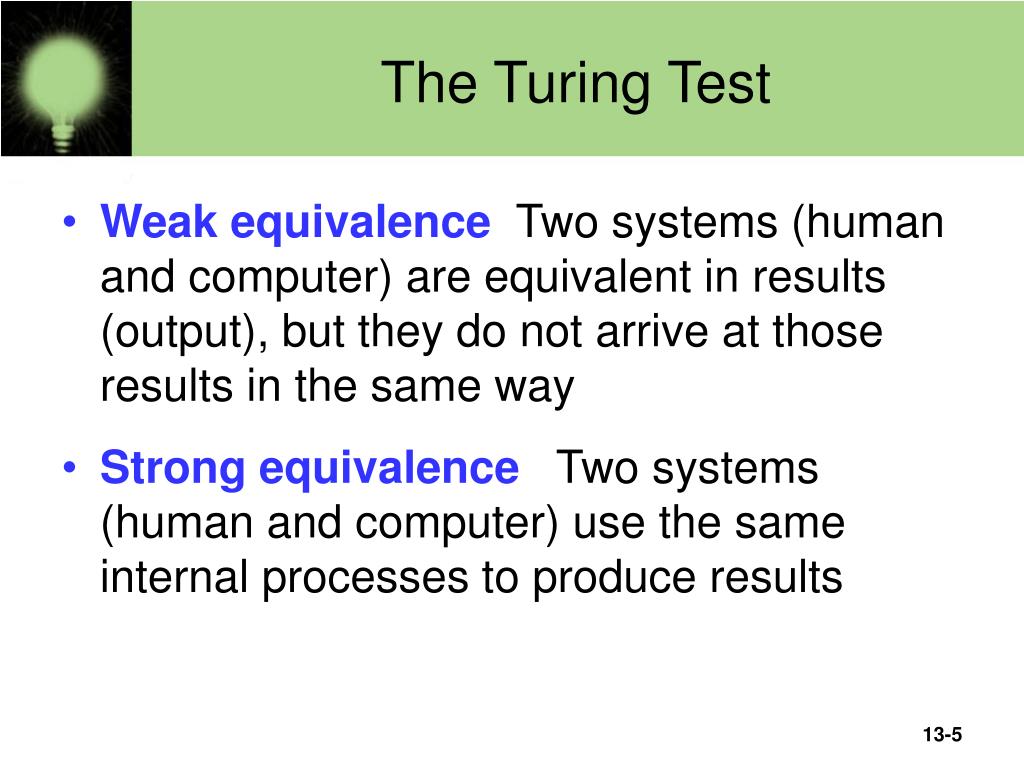 The Turing Test

• Weak equivalence  Two systems (human and computer) are equivalent in results (output), but they do not arrive at those results in the same way

• Strong equivalence  Two systems (human and computer) use the same internal processes to produce results

13-5